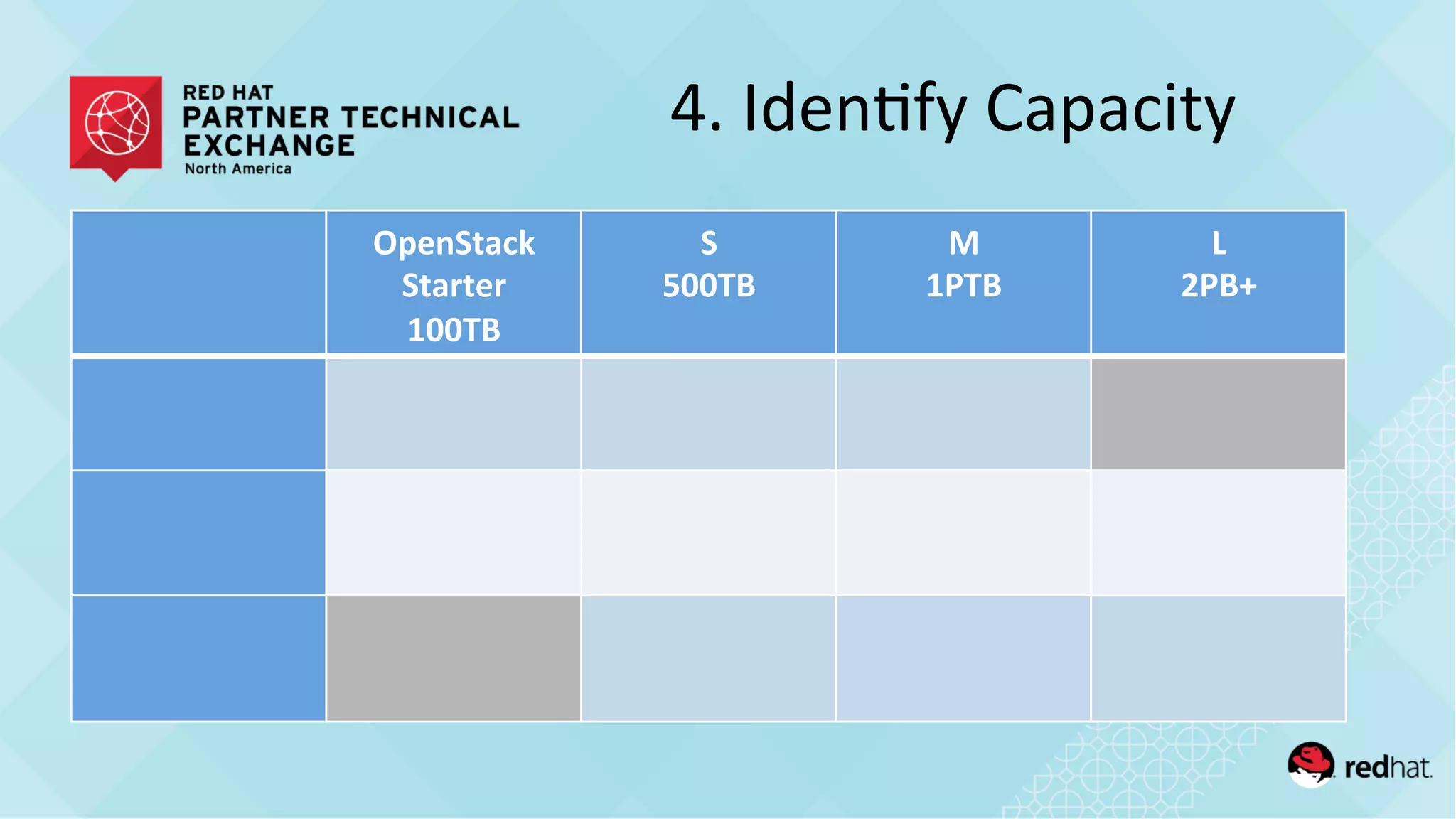 RED HAT
PARTNER TECHNICAL
EXCHANGE
North America

4. Identify Capacity

| | OpenStack Starter 100TB | S 500TB | M 1PTB | L 2PB+ |
|---|---|---|---|---|
| | | | | |
| | | | | |
| | | | | |

redhat.